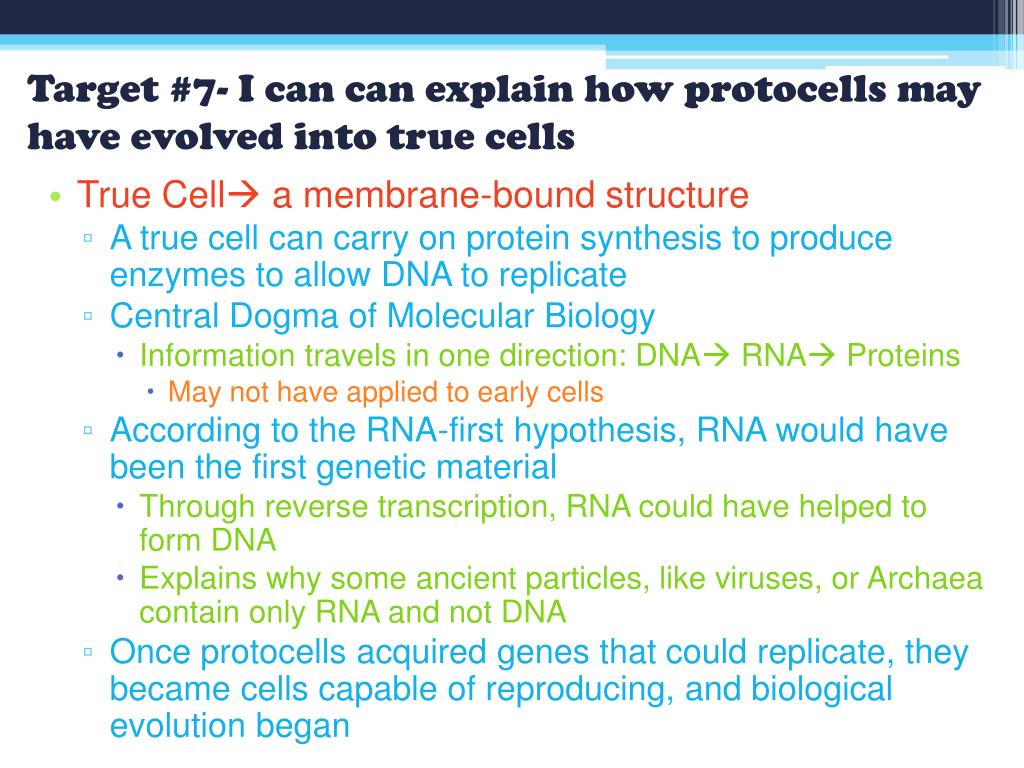 Target #7- I can can explain how protocells may have evolved into true cells

• True Cell→ a membrane-bound structure
  ▫ A true cell can carry on protein synthesis to produce enzymes to allow DNA to replicate
  ▫ Central Dogma of Molecular Biology
    • Information travels in one direction: DNA→ RNA→ Proteins
      • May not have applied to early cells
  ▫ According to the RNA-first hypothesis, RNA would have been the first genetic material
    • Through reverse transcription, RNA could have helped to form DNA
    • Explains why some ancient particles, like viruses, or Archaea contain only RNA and not DNA
  ▫ Once protocells acquired genes that could replicate, they became cells capable of reproducing, and biological evolution began